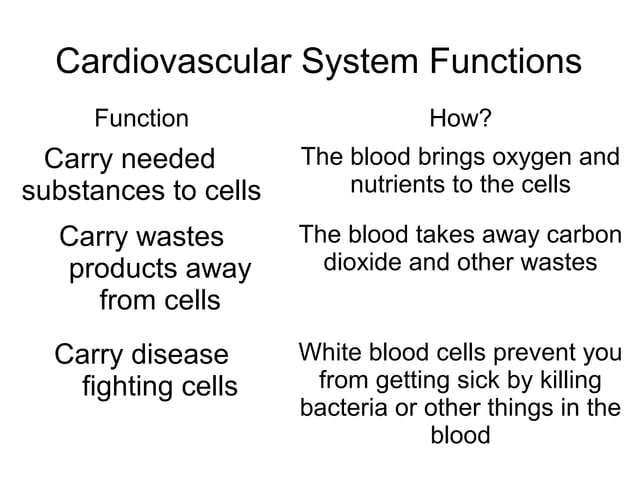 Cardiovascular System Functions

| Function | How? |
|---|---|
| Carry needed substances to cells | The blood brings oxygen and nutrients to the cells |
| Carry wastes products away from cells | The blood takes away carbon dioxide and other wastes |
| Carry disease fighting cells | White blood cells prevent you from getting sick by killing bacteria or other things in the blood |